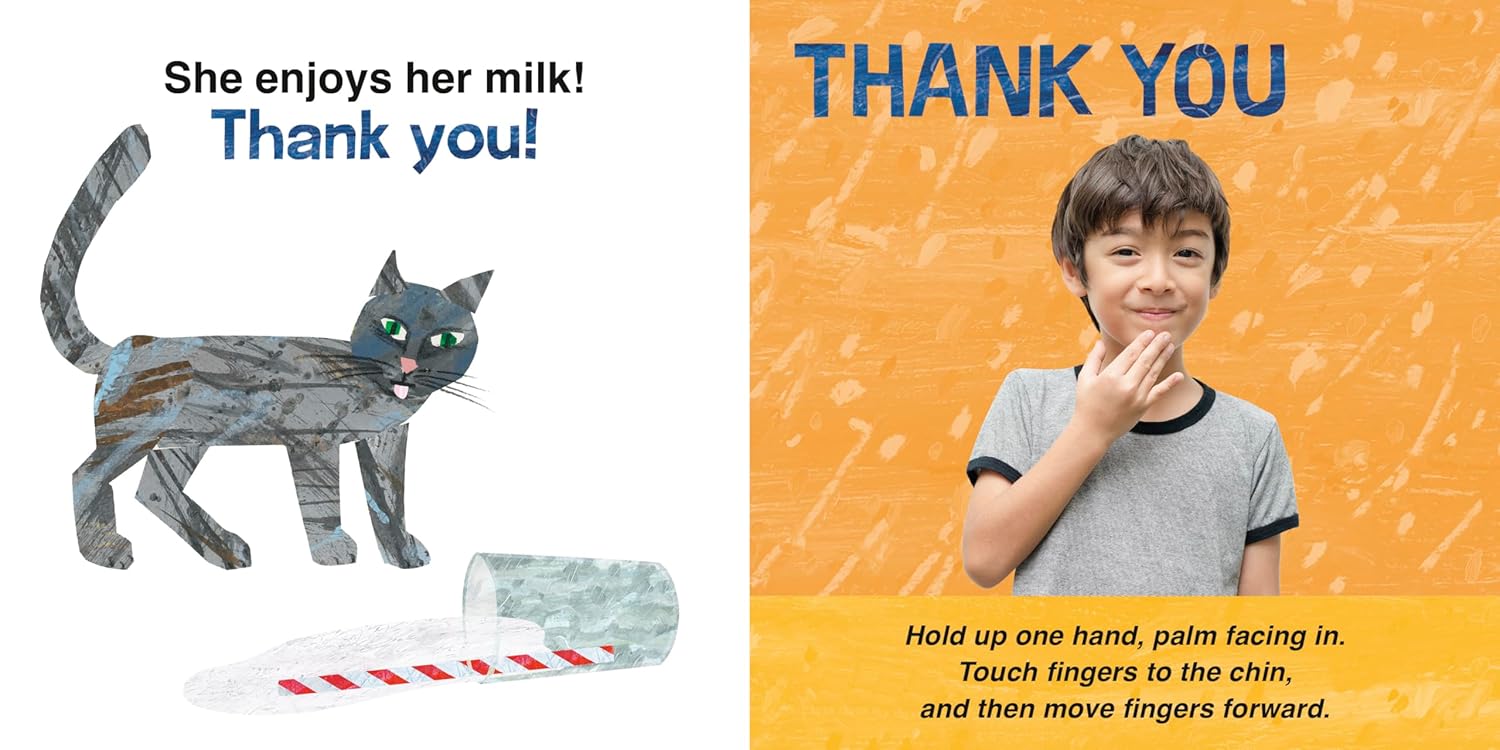 She enjoys her milk!
Thank you!

THANK YOU

Hold up one hand, palm facing in. Touch fingers to the chin, and then move fingers forward.